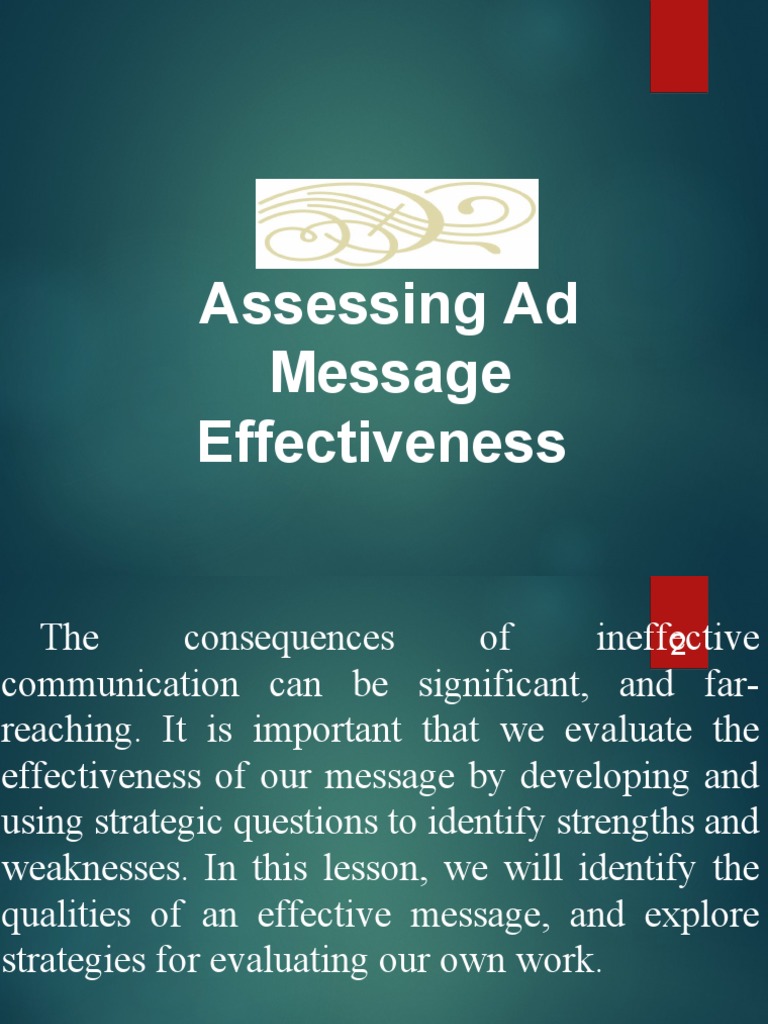 Assessing Ad Message Effectiveness

2

The consequences of ineffective communication can be significant, and far-reaching. It is important that we evaluate the effectiveness of our message by developing and using strategic questions to identify strengths and weaknesses. In this lesson, we will identify the qualities of an effective message, and explore strategies for evaluating our own work.